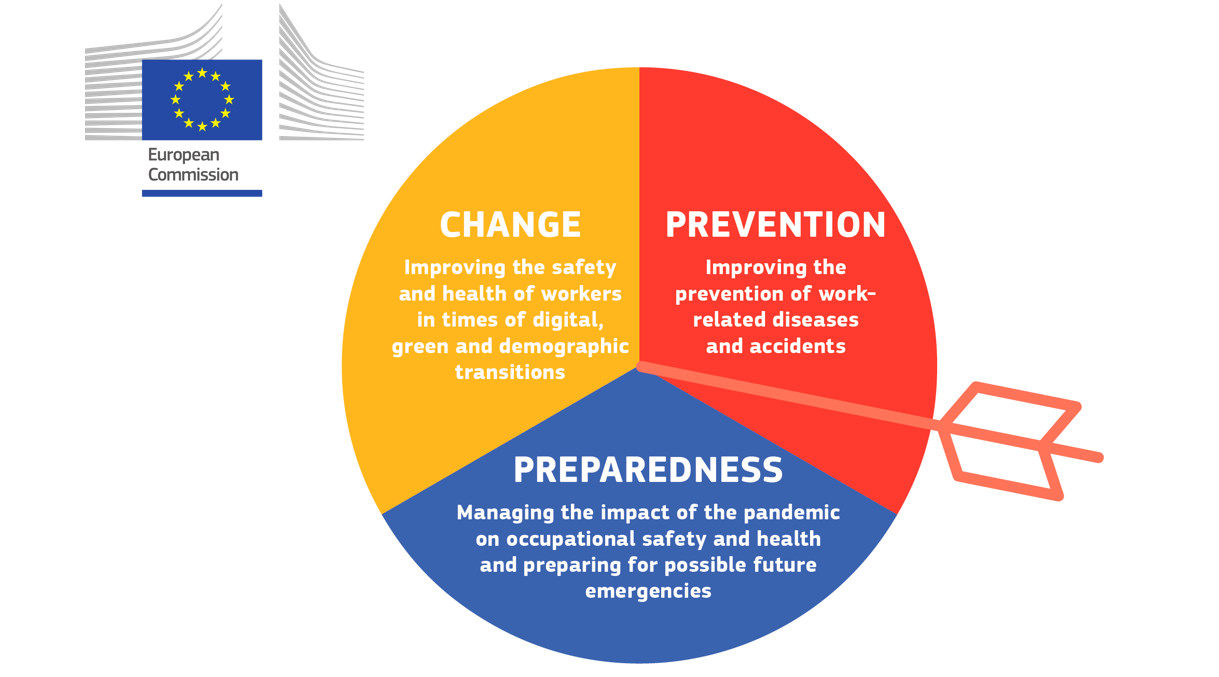 European Commission

CHANGE

Improving the safety and health of workers in times of digital, green and demographic transitions

PREVENTION

Improving the prevention of work-related diseases and accidents

PREPAREDNESS

Managing the impact of the pandemic on occupational safety and health and preparing for possible future emergencies